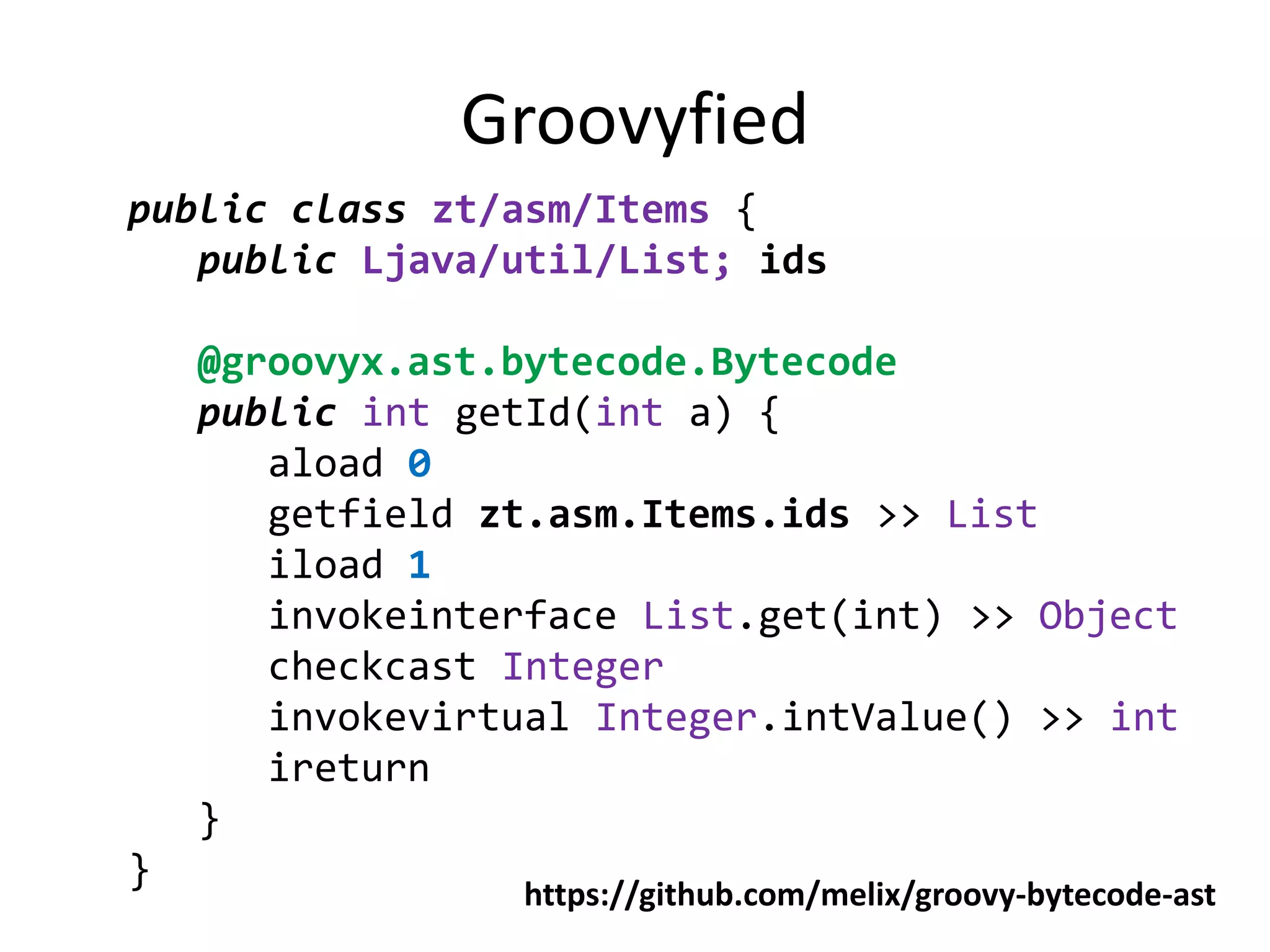 Groovyfied

public class zt/asm/Items {
public Ljava/util/List; ids

@groovyx.ast.bytecode.Bytecode
public int getId(int a) {
aload 0
getfield zt.asm.Items.ids >> List
iload 1
invokeinterface List.get(int) >> Object
checkcast Integer
invokevirtual Integer.intValue() >> int
ireturn
}
}

https://github.com/melix/groovy-bytecode-ast